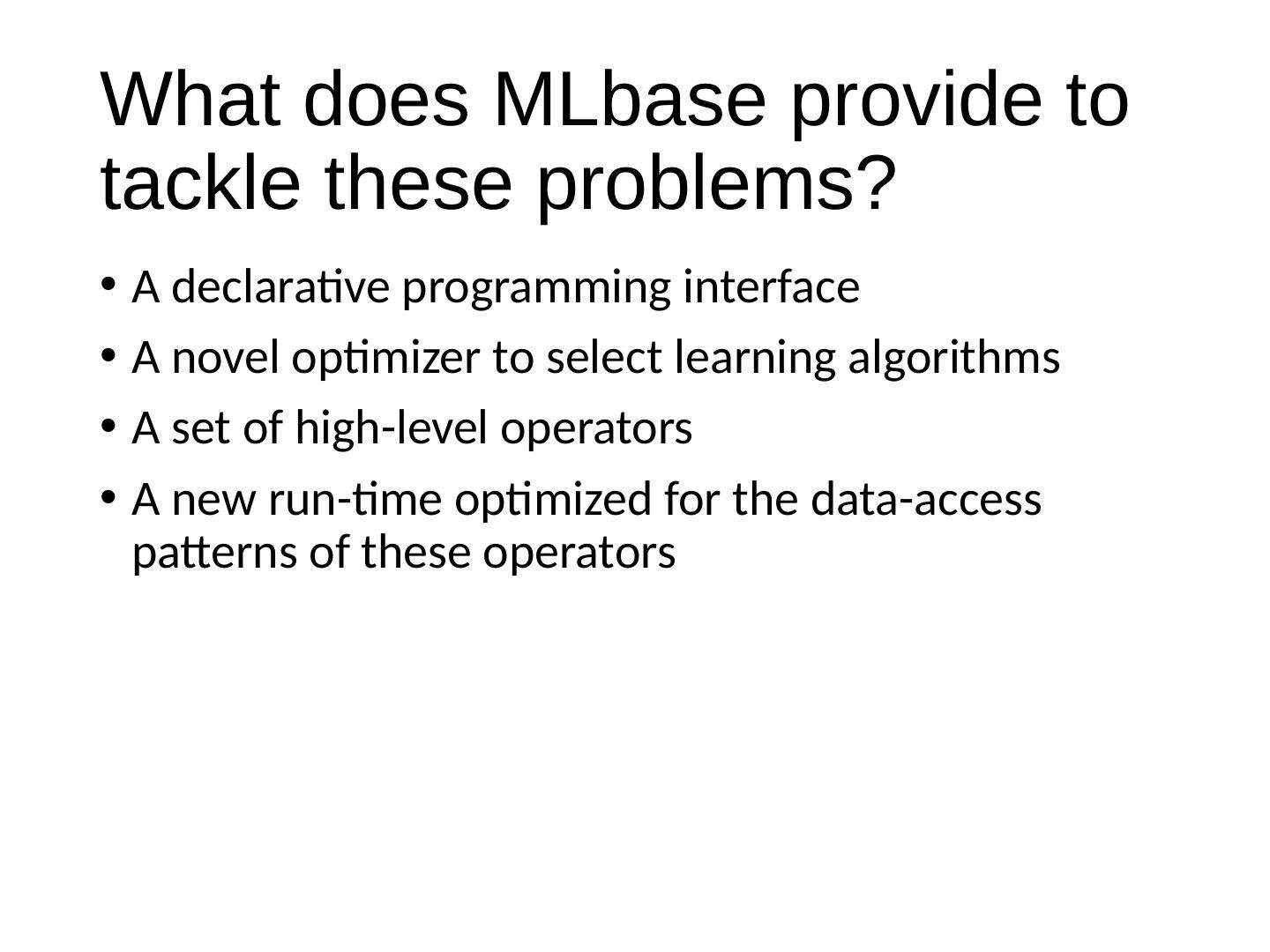 What does MLbase provide to tackle these problems?

• A declarative programming interface
• A novel optimizer to select learning algorithms
• A set of high-level operators
• A new run-time optimized for the data-access patterns of these operators